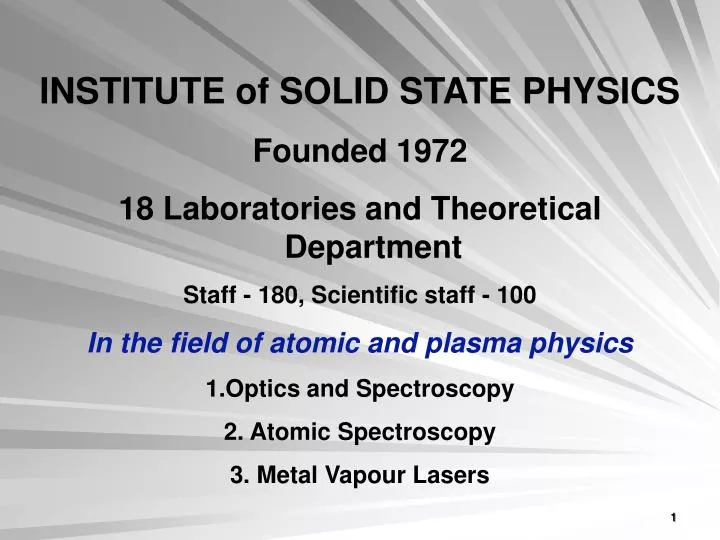 INSTITUTE of SOLID STATE PHYSICS

Founded 1972

18 Laboratories and Theoretical Department

Staff - 180, Scientific staff - 100

In the field of atomic and plasma physics

1.Optics and Spectroscopy

2. Atomic Spectroscopy

3. Metal Vapour Lasers

1